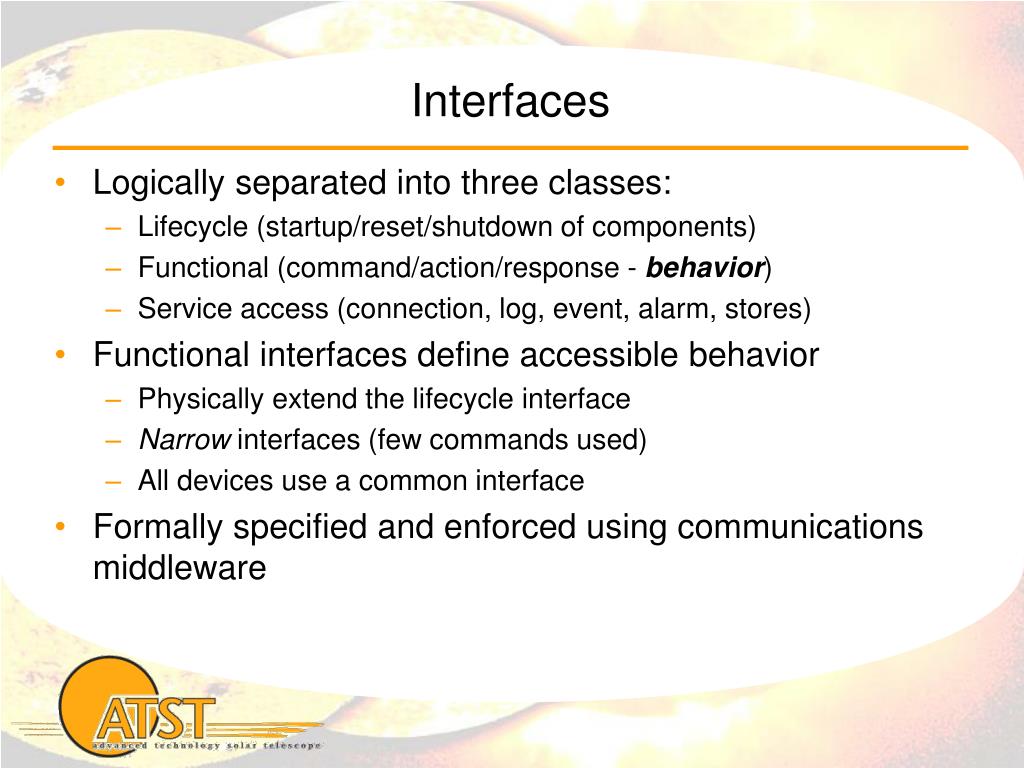 Interfaces

• Logically separated into three classes:
– Lifecycle (startup/reset/shutdown of components)
– Functional (command/action/response - behavior)
– Service access (connection, log, event, alarm, stores)
• Functional interfaces define accessible behavior
– Physically extend the lifecycle interface
– Narrow interfaces (few commands used)
– All devices use a common interface
• Formally specified and enforced using communications middleware

ATST
advanced technology solar telescope